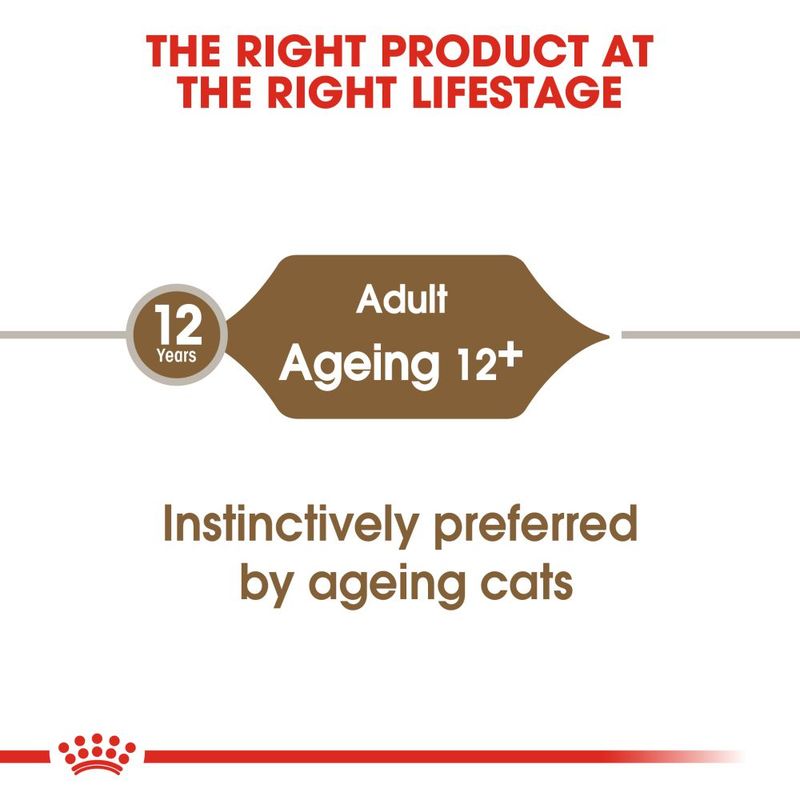 THE RIGHT PRODUCT AT THE RIGHT LIFESTAGE

12 Years

Adult
Ageing 12+

Instinctively preferred by ageing cats